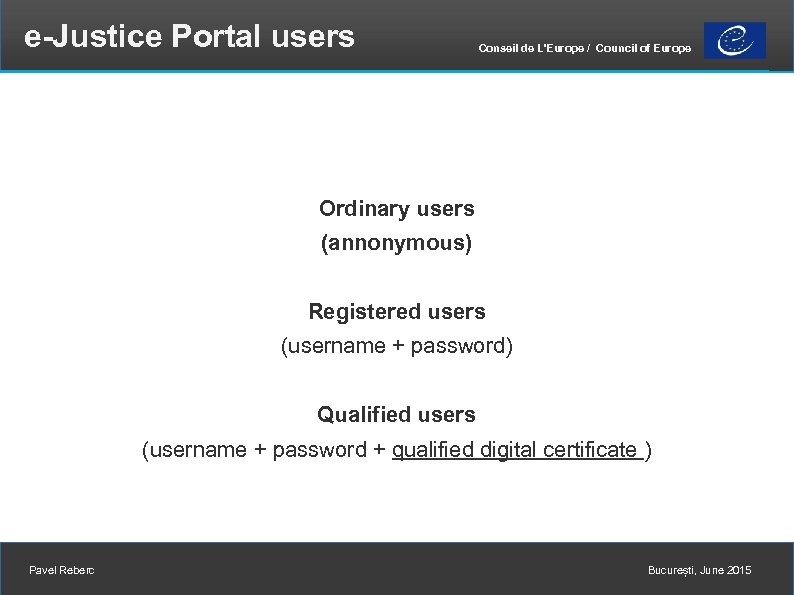 e-Justice Portal users

Conseil de L'Europe / Council of Europe

Ordinary users
(annonymous)

Registered users
(username + password)

Qualified users
(username + password + qualified digital certificate )

Pavel Reberc

București, June 2015